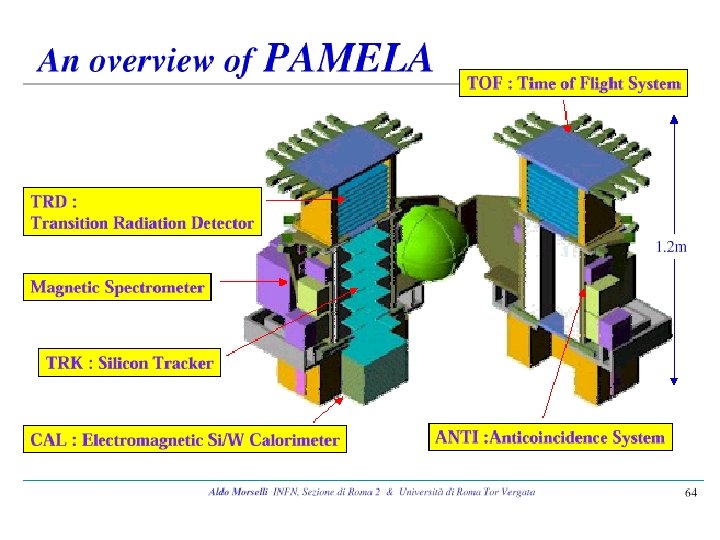 An overview of PAMELA

TOF : Time of Flight System

TRD :
Transition Radiation Detector

1.2m

Magnetic Spectrometer

TRK : Silicon Tracker

CAL : Electromagnetic Si/W Calorimeter

ANTI :Anticoincidence System

Aldo Morselli INFN, Sezione di Roma 2 & Università di Roma Tor Vergata

64